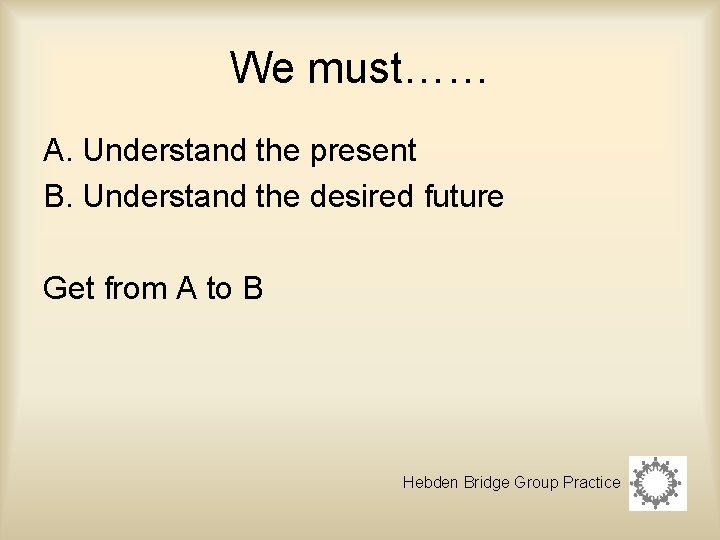 We must……

A. Understand the present

B. Understand the desired future

Get from A to B

Hebden Bridge Group Practice